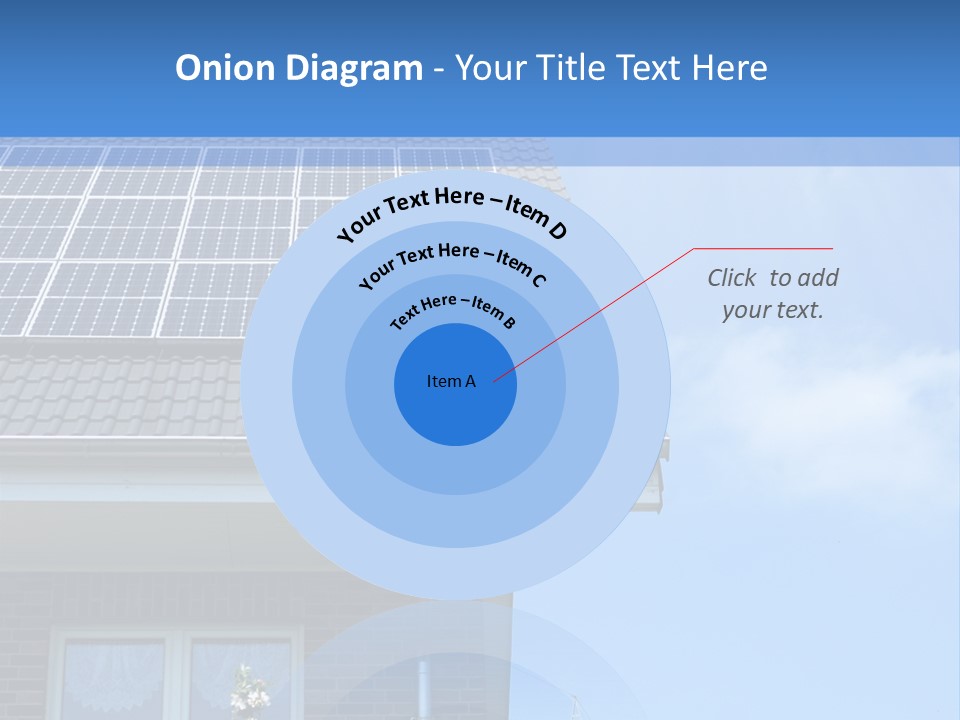 Onion Diagram - Your Title Text Here

Your Text Here – Item D

Your Text Here – Item C

Text Here – Item B

Item A

Click to add your text.